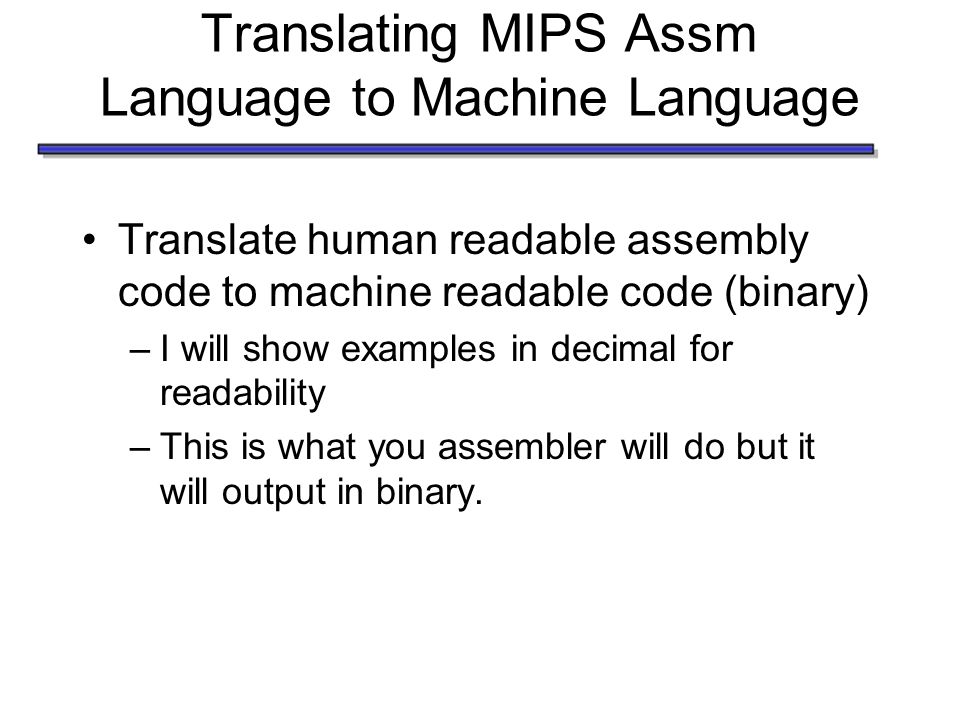 Translating MIPS Assm Language to Machine Language

• Translate human readable assembly code to machine readable code (binary)
– I will show examples in decimal for readability
– This is what you assembler will do but it will output in binary.